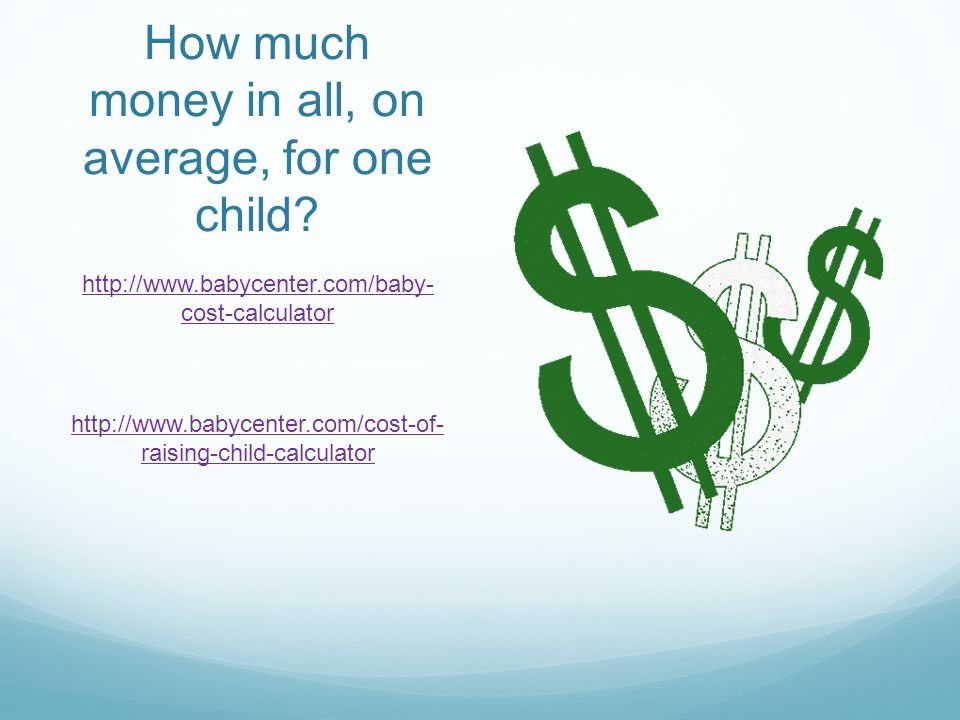 How much money in all, on average, for one child?

http://www.babycenter.com/baby-cost-calculator

http://www.babycenter.com/cost-of-raising-child-calculator